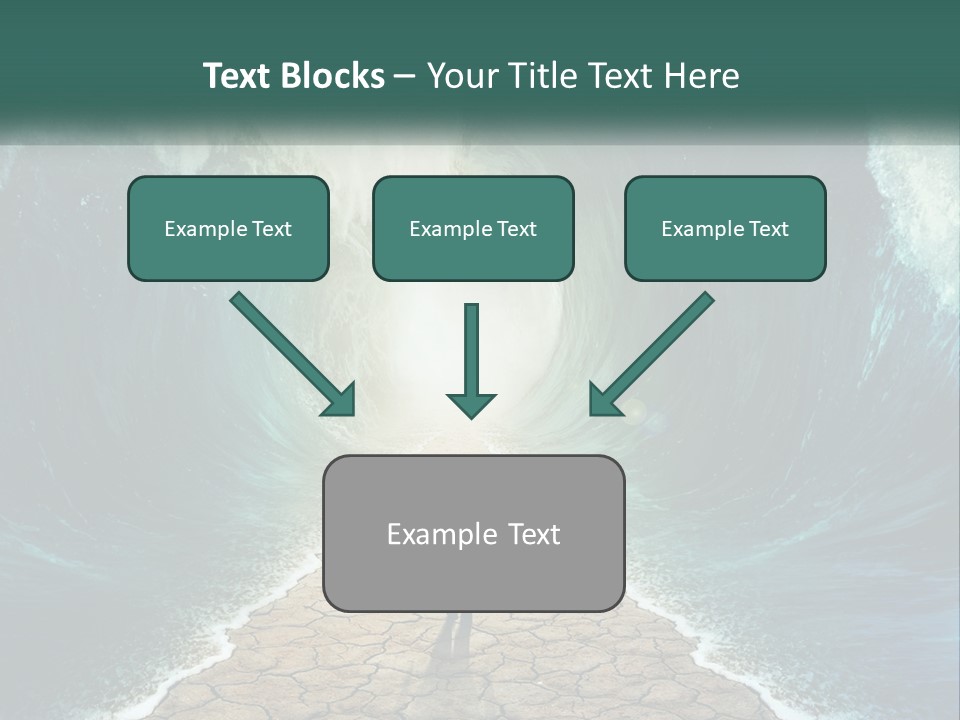 Text Blocks – Your Title Text Here

Example Text

Example Text

Example Text

Example Text